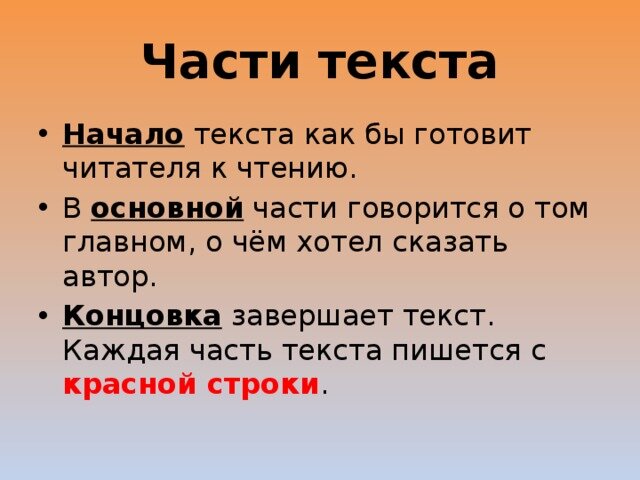 Части текста

• Начало текста как бы готовит читателя к чтению.

• В основной части говорится о том главном, о чём хотел сказать автор.

• Концовка завершает текст. Каждая часть текста пишется с красной строки.